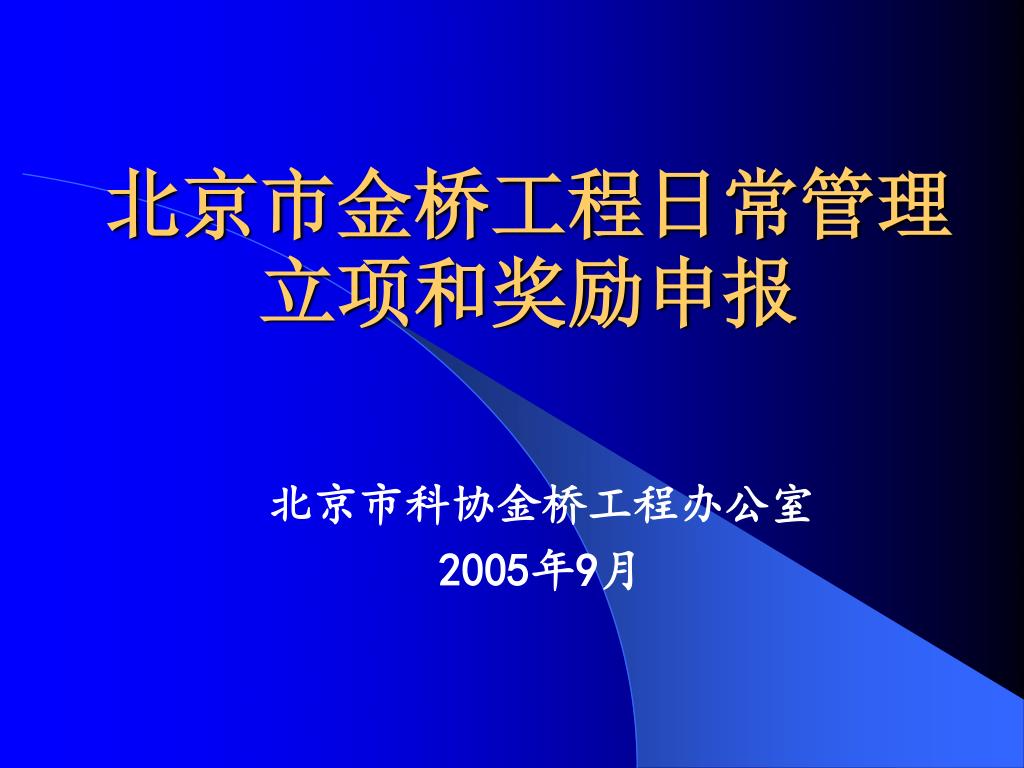 北京市金桥工程日常管理立项和奖励申报

北京市科协金桥工程办公室
2005年9月